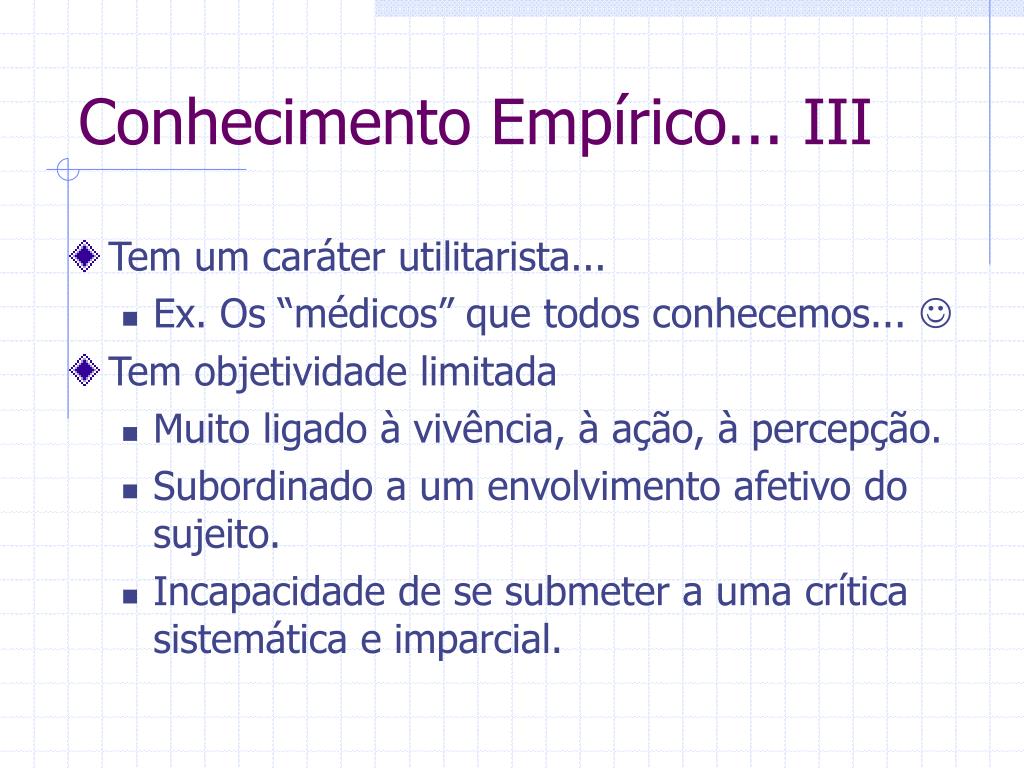 Conhecimento Empírico... III

Tem um caráter utilitarista...

Ex. Os “médicos” que todos conhecemos... ☺

Tem objetividade limitada

Muito ligado à vivência, à ação, à percepção.

Subordinado a um envolvimento afetivo do sujeito.

Incapacidade de se submeter a uma crítica sistemática e imparcial.